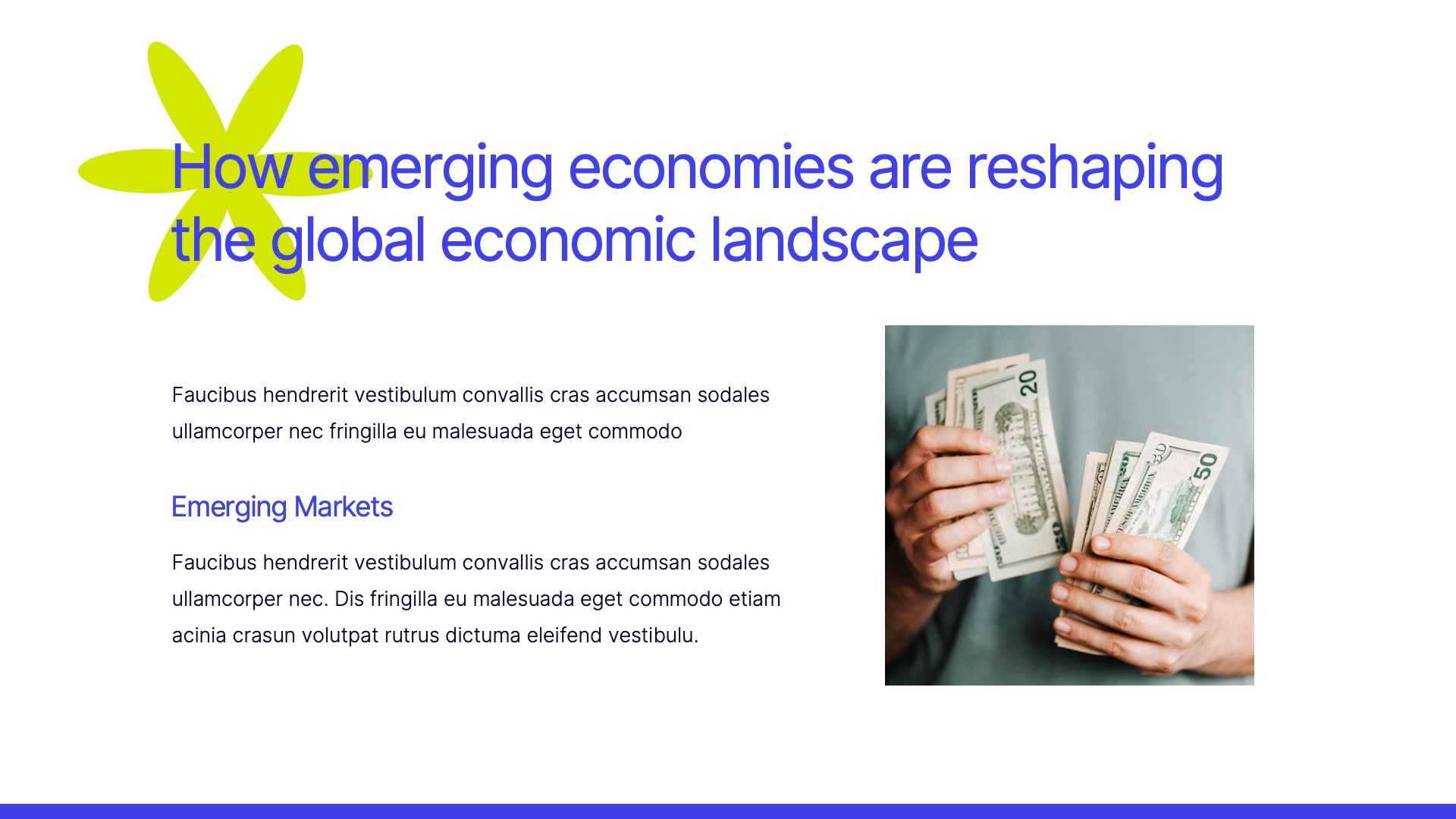 How emerging economies are reshaping the global economic landscape

Faucibus hendrerit vestibulum convallis cras accumsan sodales ullamcorper nec fringilla eu malesuada eget commodo

Emerging Markets

Faucibus hendrerit vestibulum convallis cras accumsan sodales ullamcorper nec. Dis fringilla eu malesuada eget commodo etiam acinia crasun volutpat rutrus dictuma eleifend vestibulu.

20

50